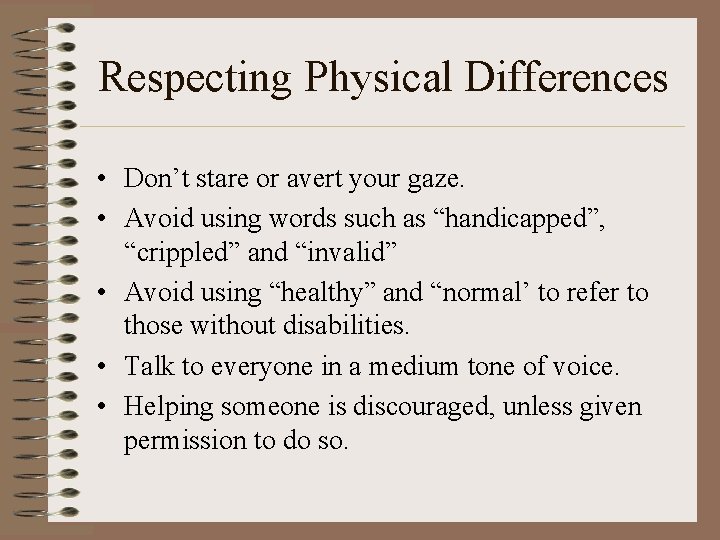 Respecting Physical Differences

• Don’t stare or avert your gaze.
• Avoid using words such as “handicapped”, “crippled” and “invalid”
• Avoid using “healthy” and “normal’ to refer to those without disabilities.
• Talk to everyone in a medium tone of voice.
• Helping someone is discouraged, unless given permission to do so.